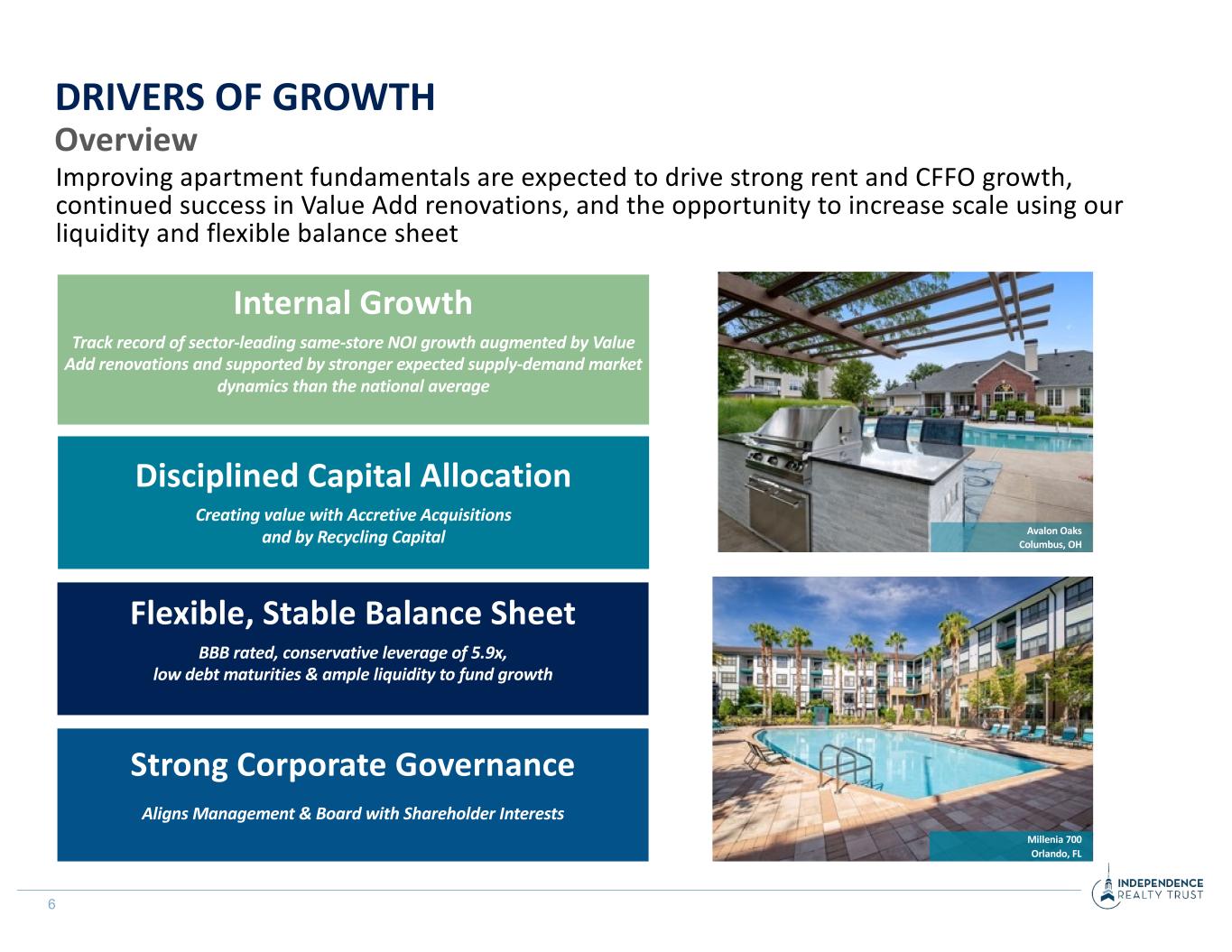 DRIVERS OF GROWTH
Overview

Improving apartment fundamentals are expected to drive strong rent and CFFO growth, continued success in Value Add renovations, and the opportunity to increase scale using our liquidity and flexible balance sheet

Internal Growth

Track record of sector-leading same-store NOI growth augmented by Value Add renovations and supported by stronger expected supply-demand market dynamics than the national average

Disciplined Capital Allocation

Creating value with Accretive Acquisitions and by Recycling Capital

Flexible, Stable Balance Sheet

BBB rated, conservative leverage of 5.9x, low debt maturities & ample liquidity to fund growth

Strong Corporate Governance

Aligns Management & Board with Shareholder Interests

Avalon Oaks
Columbus, OH

Millenia 700
Orlando, FL

6

INDEPENDENCE REALTY TRUST